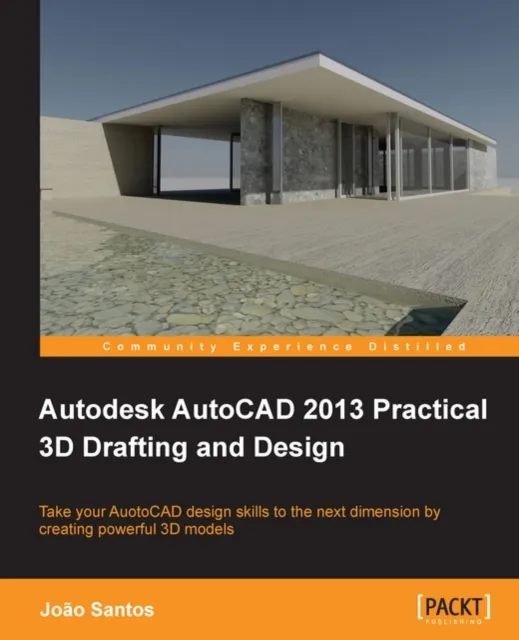 Community Experience Distilled

Autodesk AutoCAD 2013 Practical 3D Drafting and Design

Take your AuotoCAD design skills to the next dimension by creating powerful 3D models

João Santos

[PACKT] PUBLISHING